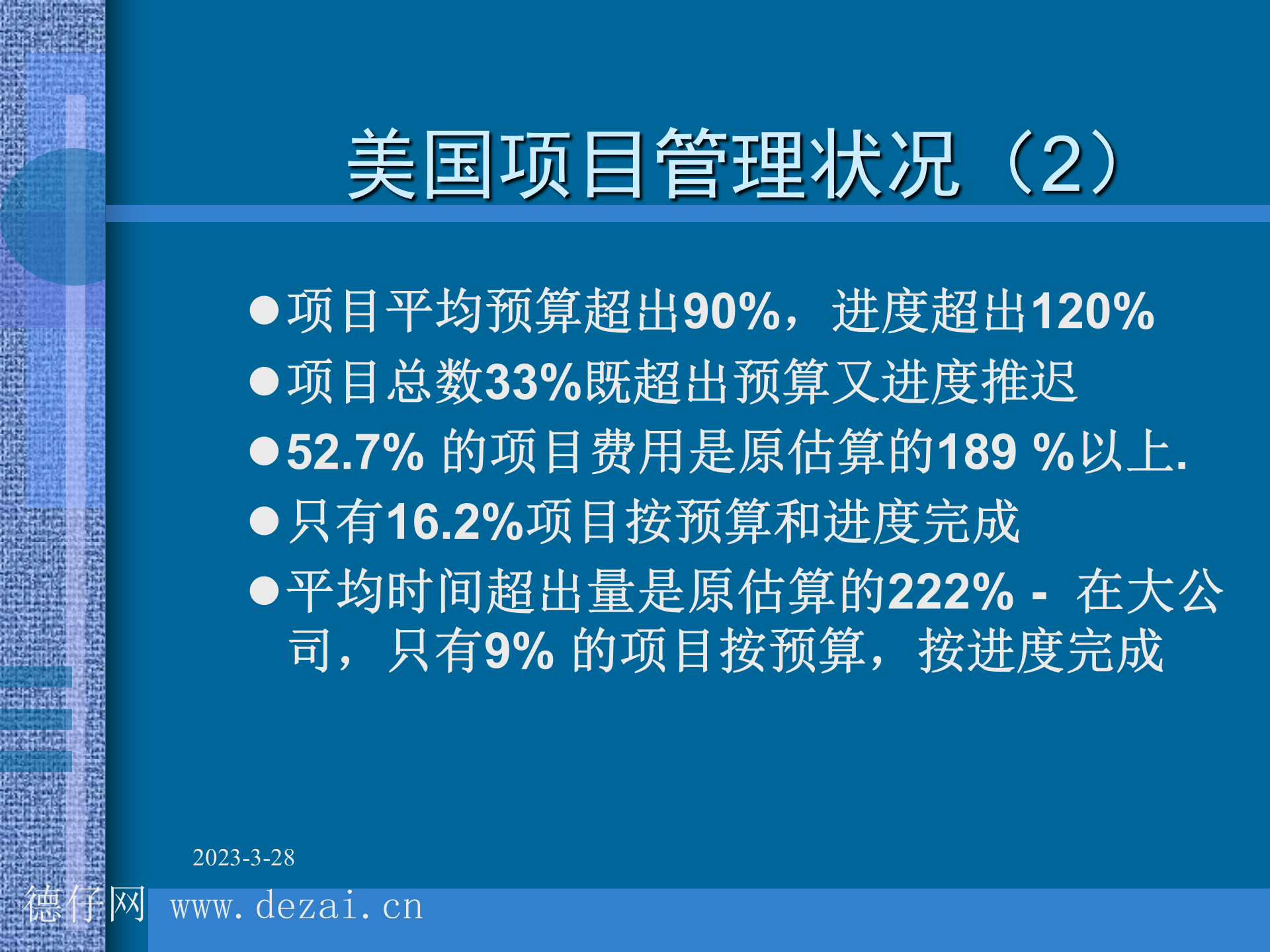 美国项目管理状况（2）

●项目平均预算超出90%，进度超出120%

●项目总数33%既超出预算又进度推迟

●52.7% 的项目费用是原估算的189 %以上.

●只有16.2%项目按预算和进度完成

●平均时间超出量是原估算的222% - 在大公司，只有9% 的项目按预算，按进度完成

2023-3-28

德仔网 www.dezai.cn